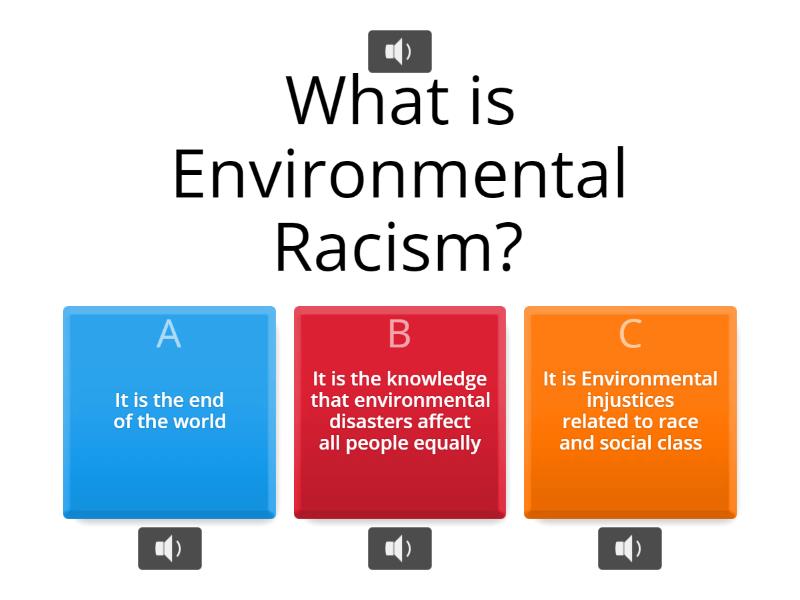 What is Environmental Racism?

A

It is the end of the world

B

It is the knowledge that environmental disasters affect all people equally

C

It is Environmental injustices related to race and social class